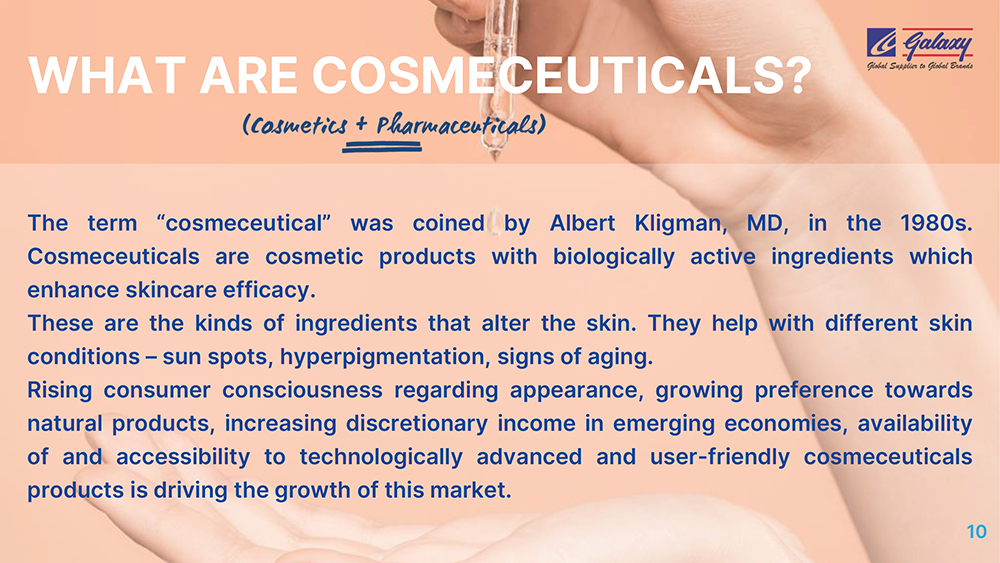 WHAT ARE COSMECEUTICALS?

(Cosmetics + Pharmaceuticals)

Galaxy
Global Supplier to Global Brands

The term “cosmeceutical” was coined by Albert Kligman, MD, in the 1980s. Cosmeceuticals are cosmetic products with biologically active ingredients which enhance skincare efficacy.
These are the kinds of ingredients that alter the skin. They help with different skin conditions – sun spots, hyperpigmentation, signs of aging.
Rising consumer consciousness regarding appearance, growing preference towards natural products, increasing discretionary income in emerging economies, availability of and accessibility to technologically advanced and user-friendly cosmeceuticals products is driving the growth of this market.

10